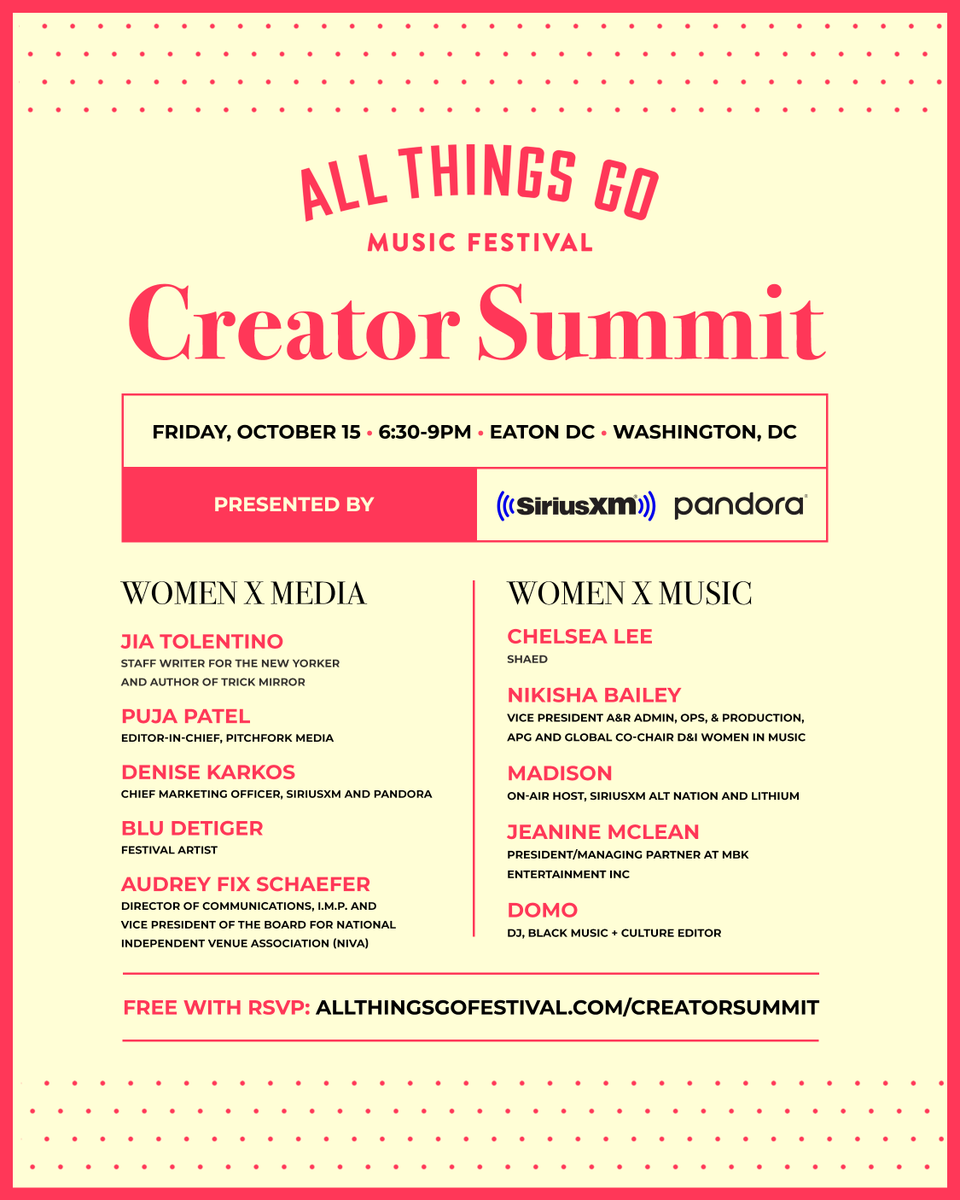 ALL THINGS GO

MUSIC FESTIVAL

Creator Summit

FRIDAY, OCTOBER 15 • 6:30-9PM • EATON DC • WASHINGTON, DC

PRESENTED BY

SiriusXM pandora

WOMEN X MEDIA

JIA TOLENTINO
STAFF WRITER FOR THE NEW YORKER AND AUTHOR OF TRICK MIRROR

PUJA PATEL
EDITOR-IN-CHIEF, PITCHFORK MEDIA

DENISE KARKOS
CHIEF MARKETING OFFICER, SIRIUSXM AND PANDORA

BLU DETIGER
FESTIVAL ARTIST

AUDREY FIX SCHAEFER
DIRECTOR OF COMMUNICATIONS, I.M.P. AND VICE PRESIDENT OF THE BOARD FOR NATIONAL INDEPENDENT VENUE ASSOCIATION (NIVA)

WOMEN X MUSIC

CHELSEA LEE
SHAED

NIKISHA BAILEY
VICE PRESIDENT A&R ADMIN, OPS, & PRODUCTION, APG AND GLOBAL CO-CHAIR D&I WOMEN IN MUSIC

MADISON
ON-AIR HOST, SIRIUSXM ALT NATION AND LITHIUM

JEANINE MCLEAN
PRESIDENT/MANAGING PARTNER AT MBK ENTERTAINMENT INC

DOMO
DJ, BLACK MUSIC + CULTURE EDITOR

FREE WITH RSVP: ALLTHINGSGOFESTIVAL.COM/CREATORSUMMIT